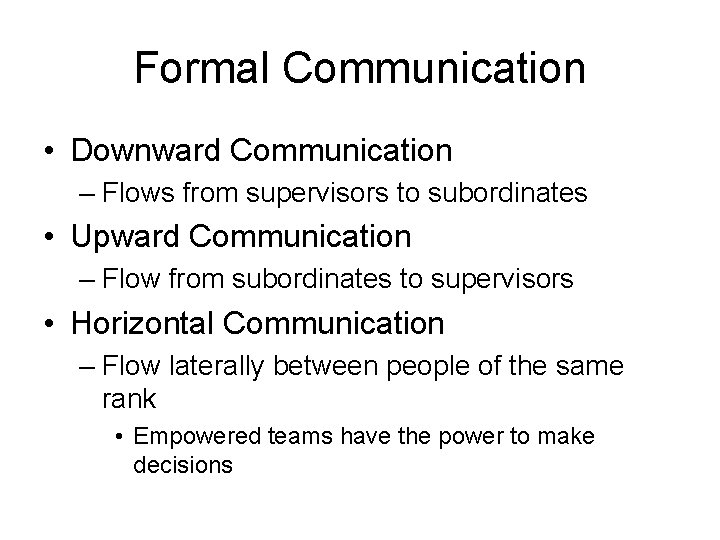 Formal Communication

• Downward Communication
– Flows from supervisors to subordinates
• Upward Communication
– Flow from subordinates to supervisors
• Horizontal Communication
– Flow laterally between people of the same rank
• Empowered teams have the power to make decisions